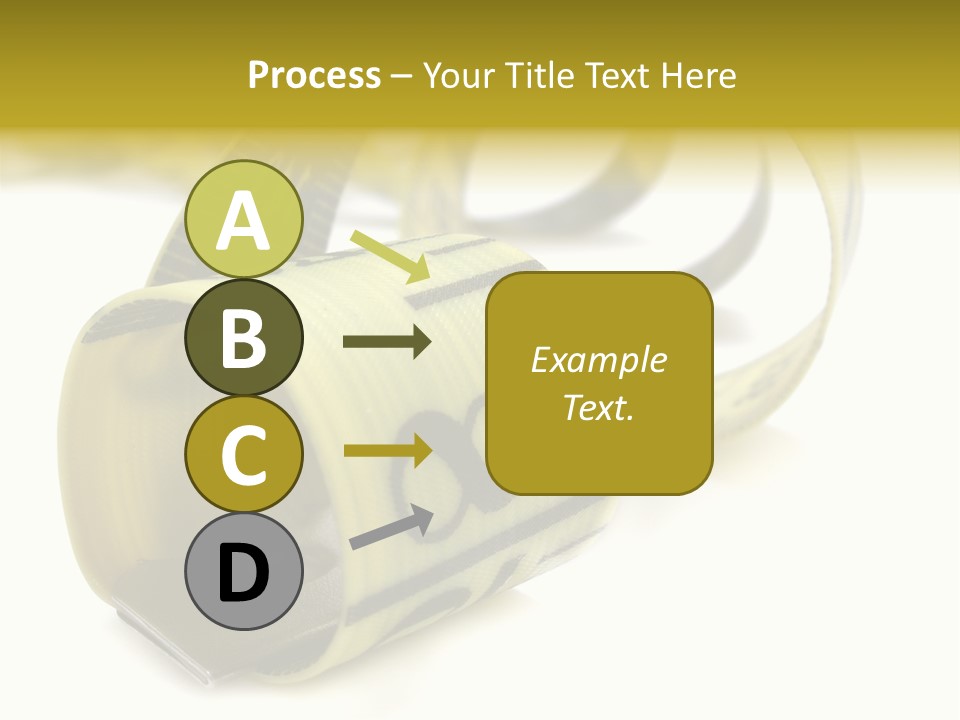 Process – Your Title Text Here

A

B

C

D

Example Text.